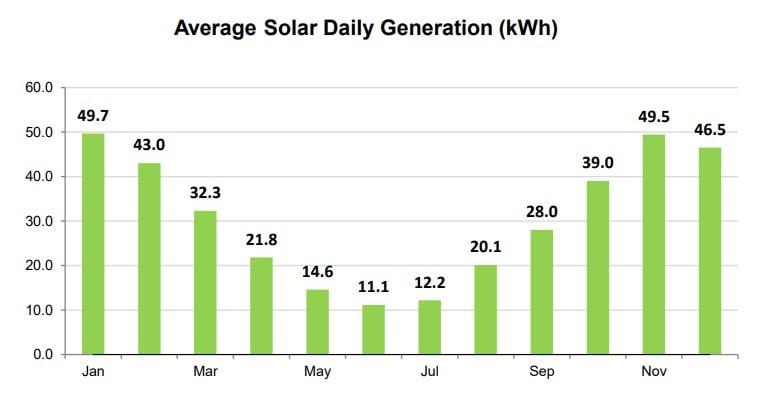 Average Solar Daily Generation (kWh)

60.0
50.0
40.0
30.0
20.0
10.0
0.0

49.7
43.0
32.3
21.8
14.6
11.1
12.2
20.1
28.0
39.0
49.5
46.5

Jan
Mar
May
Jul
Sep
Nov